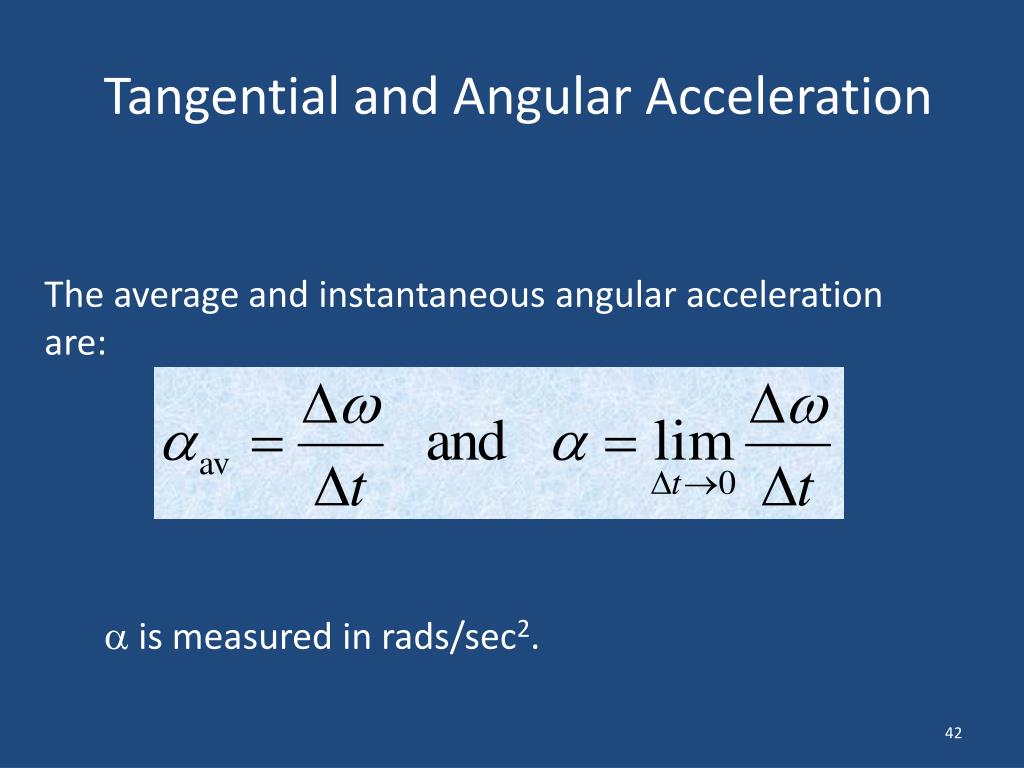 Tangential and Angular Acceleration

The average and instantaneous angular acceleration are:

$\alpha_{\text{av}} = \frac{\Delta\omega}{\Delta t}$ and $\alpha = \lim_{\Delta t \to 0} \frac{\Delta\omega}{\Delta t}$

$\alpha$ is measured in rads/sec$^2$.

42